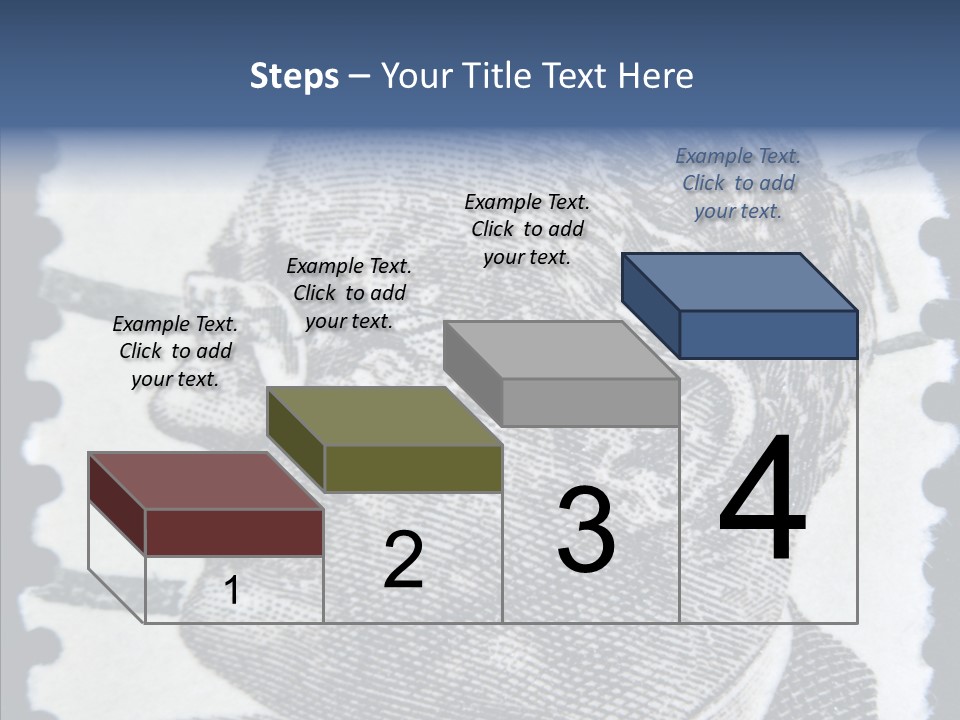 Steps – Your Title Text Here

Example Text. Click to add your text.

Example Text. Click to add your text.

Example Text. Click to add your text.

Example Text. Click to add your text.

1

2

3

4